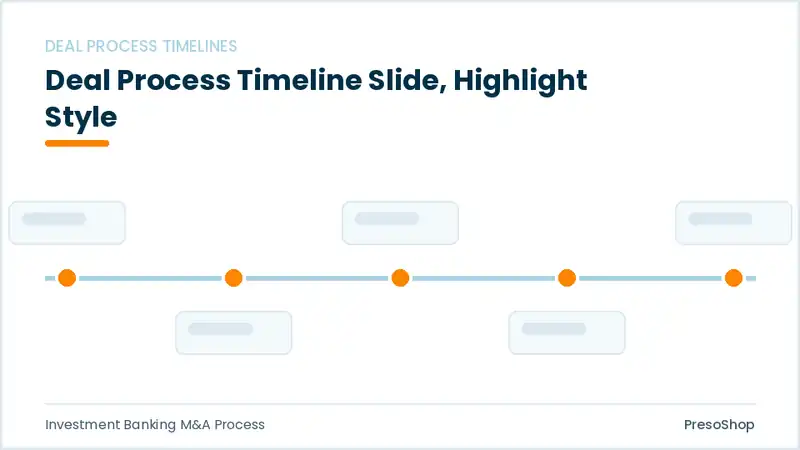 DEAL PROCESS TIMELINES

Deal Process Timeline Slide, Highlight Style

Investment Banking M&A Process

PresoShop